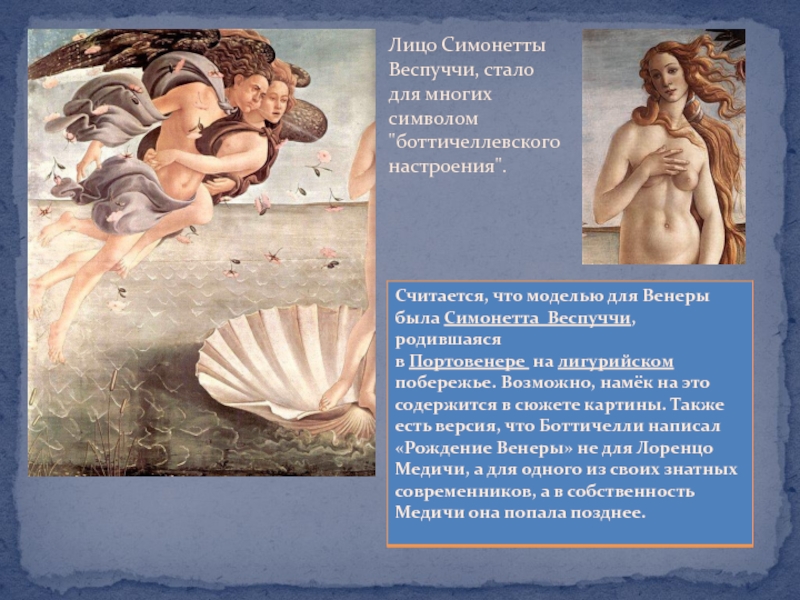 Лицо Симонетты Веспуччи, стало для многих символом "боттичеллевского настроения".

Считается, что моделью для Венеры была Симонетта Веспуччи, родившаяся в Портовенере на лигурийском побережье. Возможно, намёк на это содержится в сюжете картины. Также есть версия, что Боттичелли написал «Рождение Венеры» не для Лоренцо Медичи, а для одного из своих знатных современников, а в собственность Медичи она попала позднее.